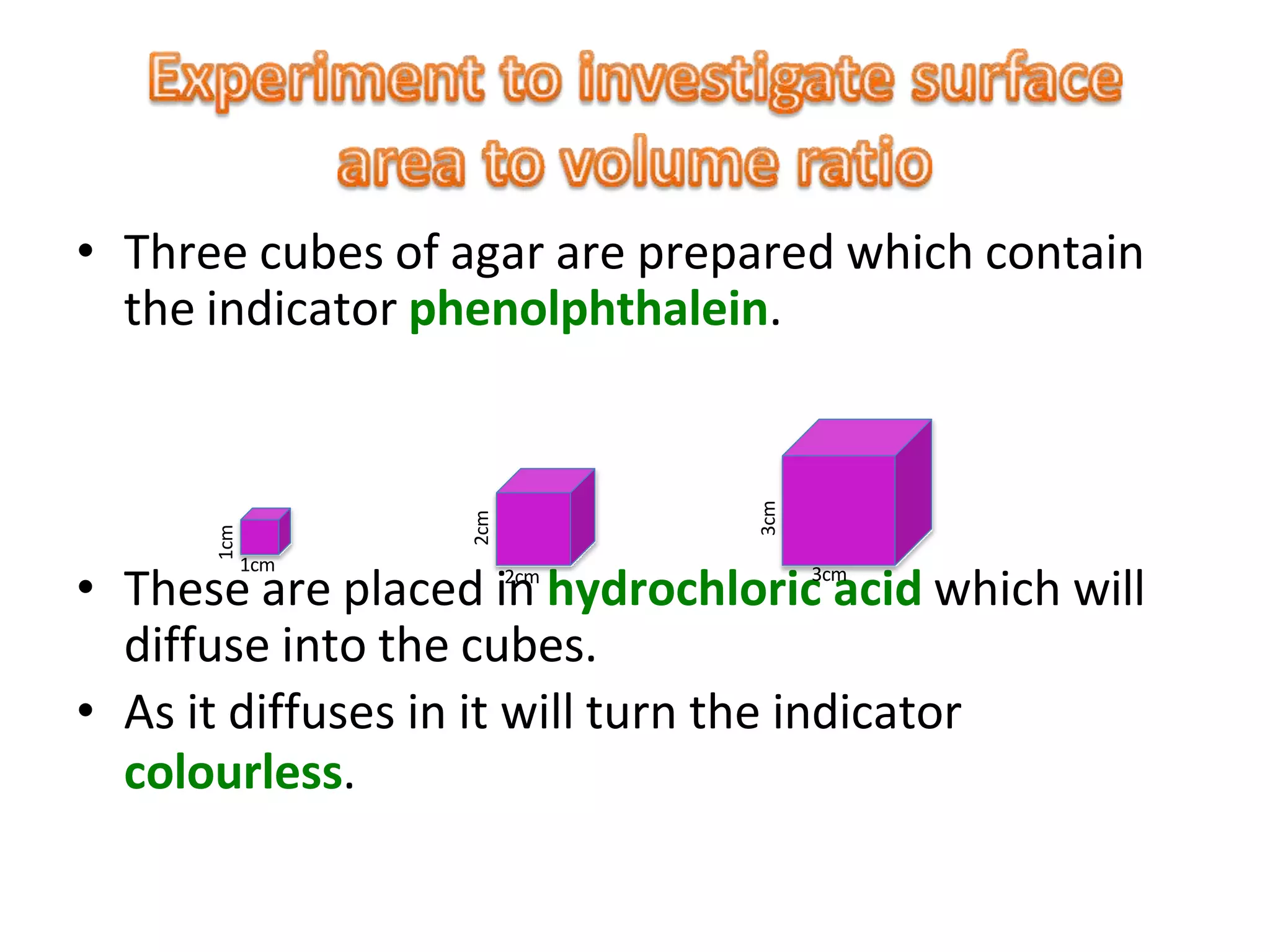 Experiment to investigate surface area to volume ratio

• Three cubes of agar are prepared which contain the indicator phenolphthalein.

1cm
1cm
2cm
2cm
3cm
3cm

• These are placed in hydrochloric acid which will diffuse into the cubes.
• As it diffuses in it will turn the indicator colourless.